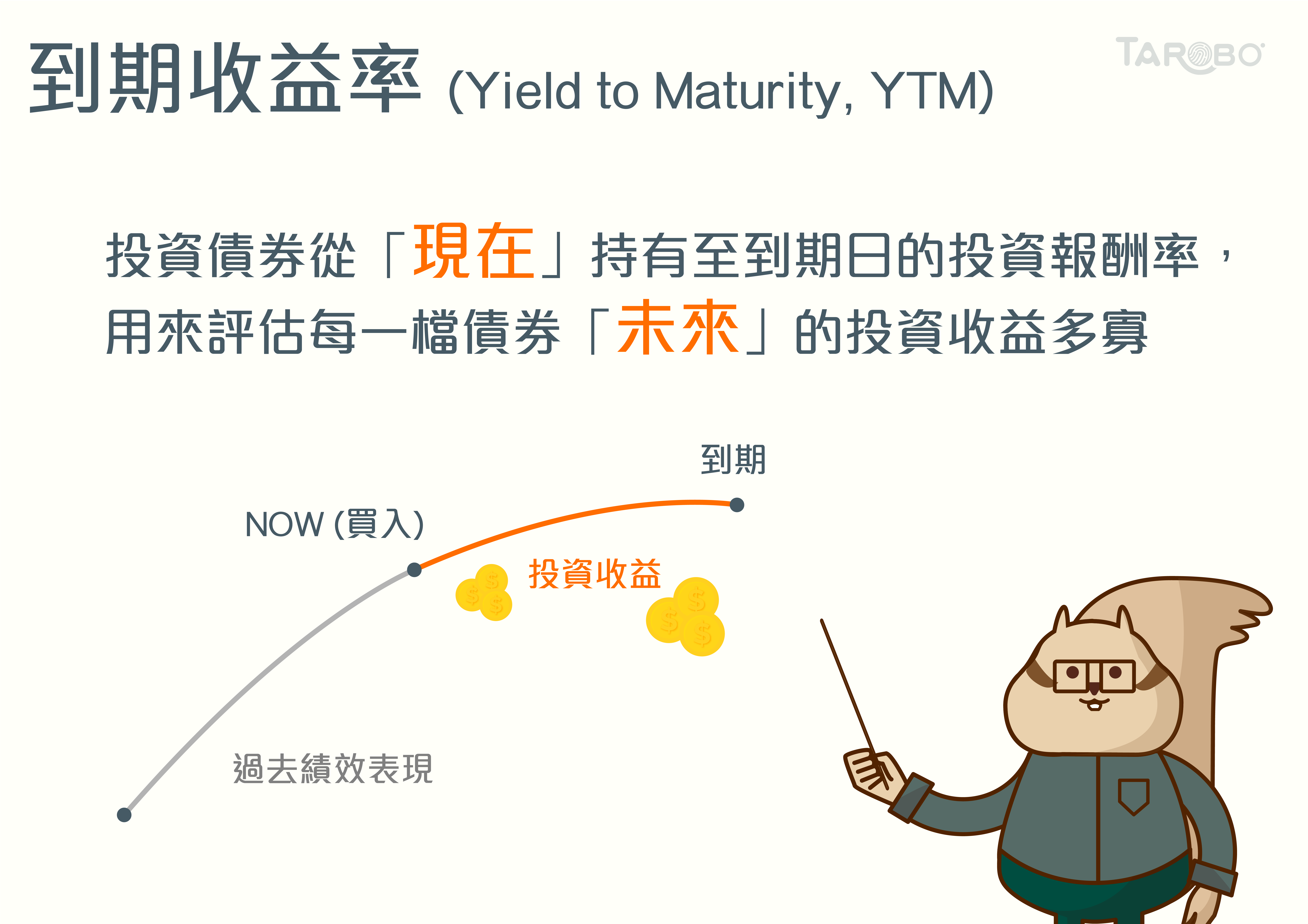 到期收益率 (Yield to Maturity, YTM)

TAROBO

投資債券從「現在」持有至到期日的投資報酬率，用來評估每一檔債券「未來」的投資收益多寡

到期

NOW (買入)

投資收益

過去績效表現